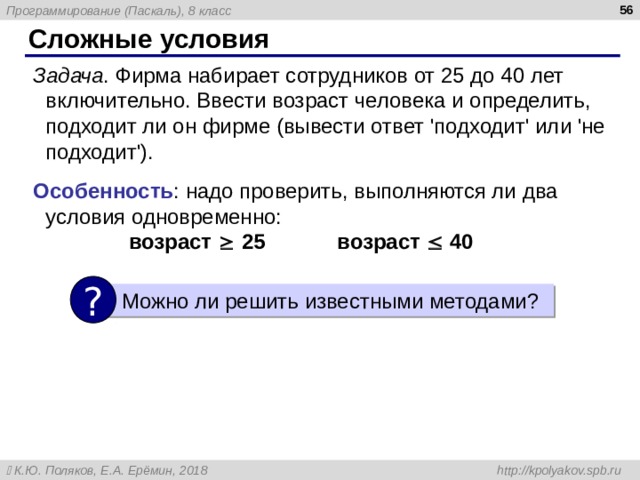 Программирование (Паскаль), 8 класс

56

Сложные условия

Задача. Фирма набирает сотрудников от 25 до 40 лет включительно. Ввести возраст человека и определить, подходит ли он фирме (вывести ответ 'подходит' или 'не подходит').

Особенность: надо проверить, выполняются ли два условия одновременно:

возраст $\geq$ 25 возраст $\leq$ 40

?

Можно ли решить известными методами?

К.Ю. Поляков, Е.А. Ерёмин, 2018

http://kpolyakov.spb.ru